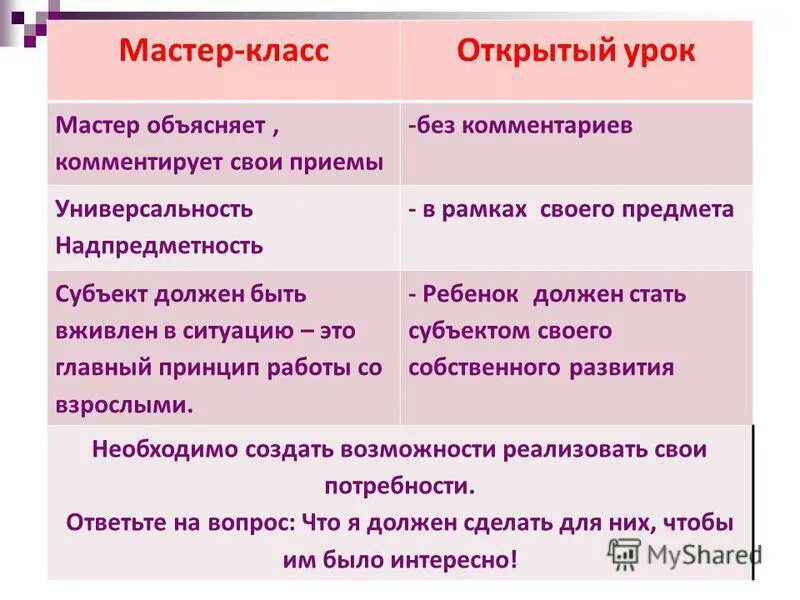 | Мастер-класс | Открытый урок |
|---|---|
| Мастер объясняет , комментирует свои приемы | -без комментариев |
| Универсальность Надпредметность | - в рамках своего предмета |
| Субъект должен быть вживлен в ситуацию – это главный принцип работы со взрослыми. | - Ребенок должен стать субъектом своего собственного развития |

Необходимо создать возможности реализовать свои потребности.
Ответьте на вопрос: Что я должен сделать для них, чтобы им было интересно!

MyShared